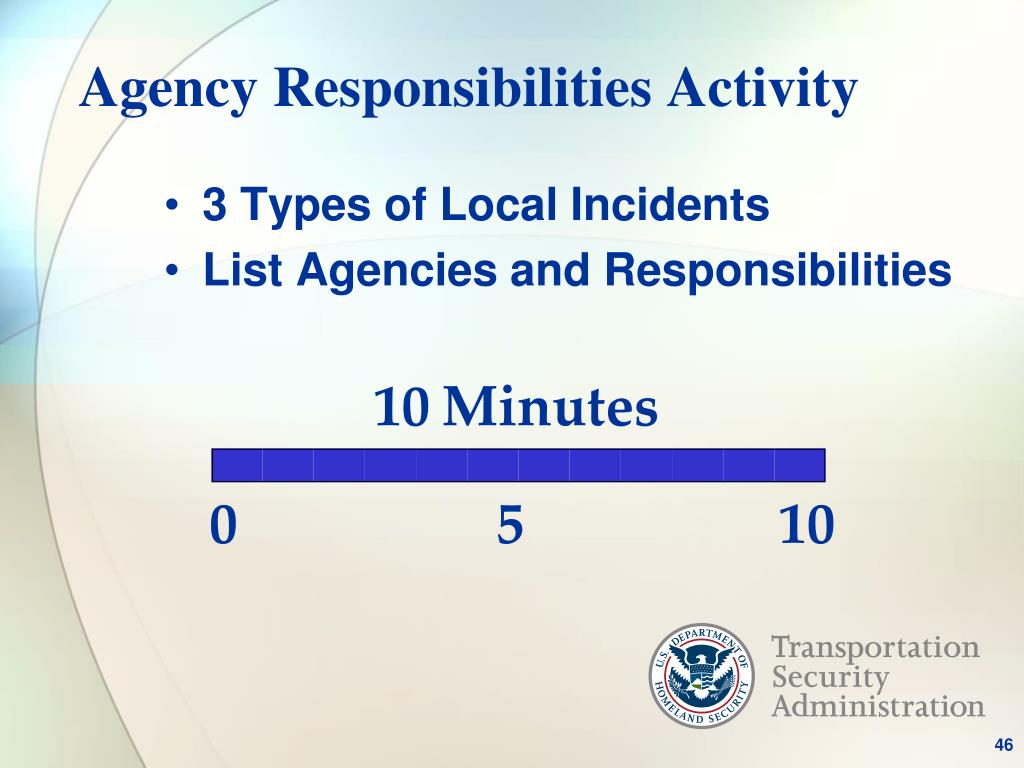 Agency Responsibilities Activity

• 3 Types of Local Incidents
• List Agencies and Responsibilities

10 Minutes

0 5 10

U.S. DEPARTMENT OF HOMELAND SECURITY

Transportation Security Administration

46